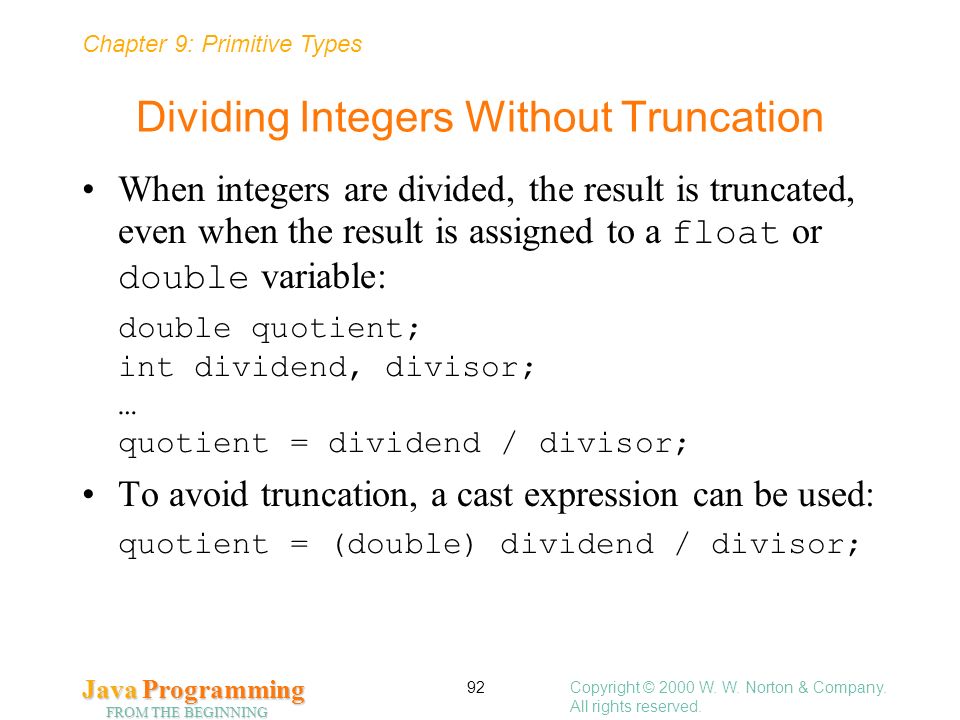 Chapter 9: Primitive Types

Dividing Integers Without Truncation

• When integers are divided, the result is truncated, even when the result is assigned to a float or double variable:

double quotient;
int dividend, divisor;
…
quotient = dividend / divisor;

• To avoid truncation, a cast expression can be used:

quotient = (double) dividend / divisor;

Java Programming
FROM THE BEGINNING

92

Copyright © 2000 W. W. Norton & Company.
All rights reserved.